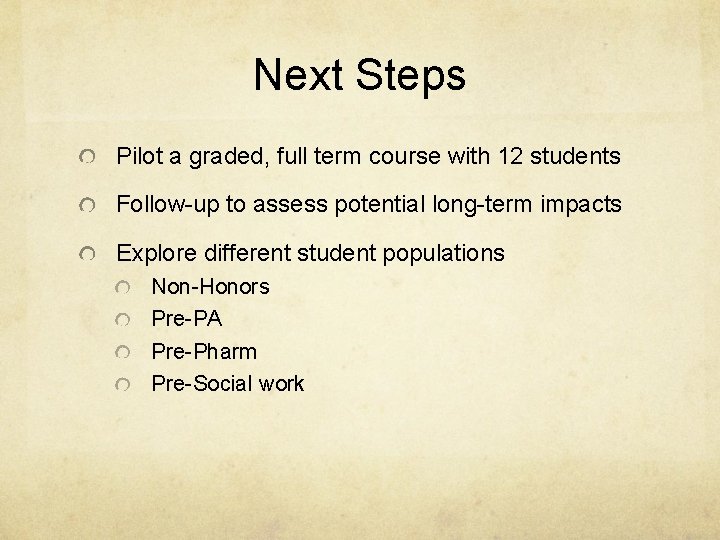 Next Steps

Pilot a graded, full term course with 12 students

Follow-up to assess potential long-term impacts

Explore different student populations

Non-Honors

Pre-PA

Pre-Pharm

Pre-Social work